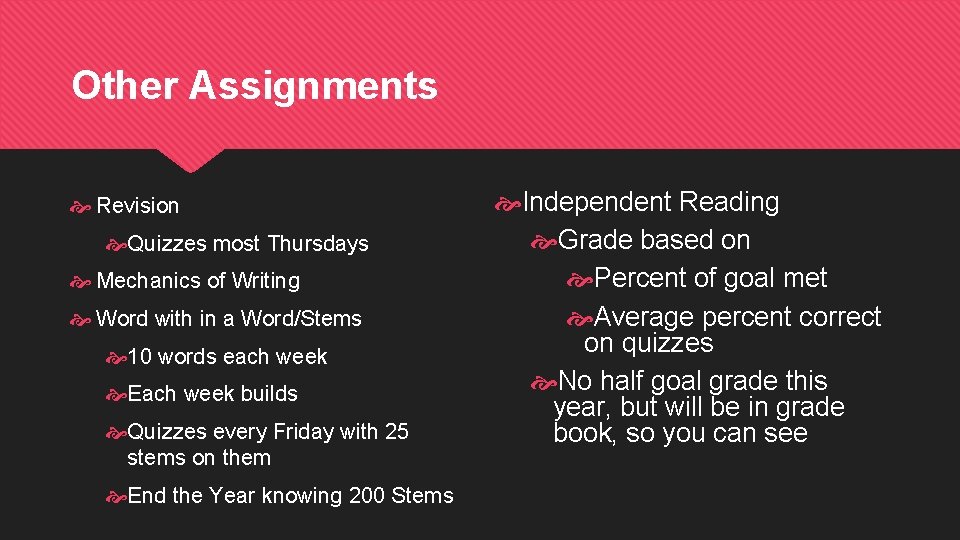 Other Assignments

Revision

Quizzes most Thursdays

Mechanics of Writing

Word with in a Word/Stems

10 words each week

Each week builds

Quizzes every Friday with 25 stems on them

End the Year knowing 200 Stems

Independent Reading

Grade based on

Percent of goal met

Average percent correct on quizzes

No half goal grade this year, but will be in grade book, so you can see